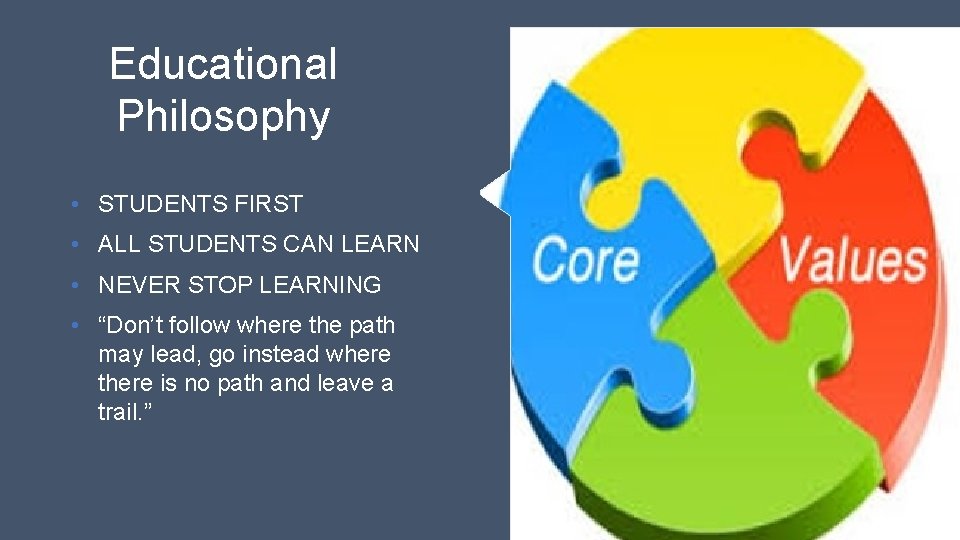 Educational Philosophy

• STUDENTS FIRST
• ALL STUDENTS CAN LEARN
• NEVER STOP LEARNING
• “Don’t follow where the path may lead, go instead where there is no path and leave a trail.”

Core

Values